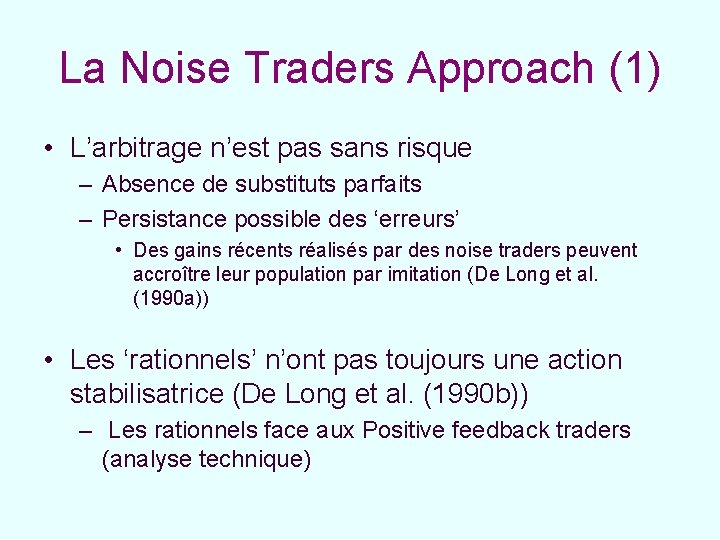 La Noise Traders Approach (1)

• L’arbitrage n’est pas sans risque
– Absence de substituts parfaits
– Persistance possible des ‘erreurs’
• Des gains récents réalisés par des noise traders peuvent accroître leur population par imitation (De Long et al. (1990a))

• Les ‘rationnels’ n’ont pas toujours une action stabilisatrice (De Long et al. (1990b))
– Les rationnels face aux Positive feedback traders (analyse technique)